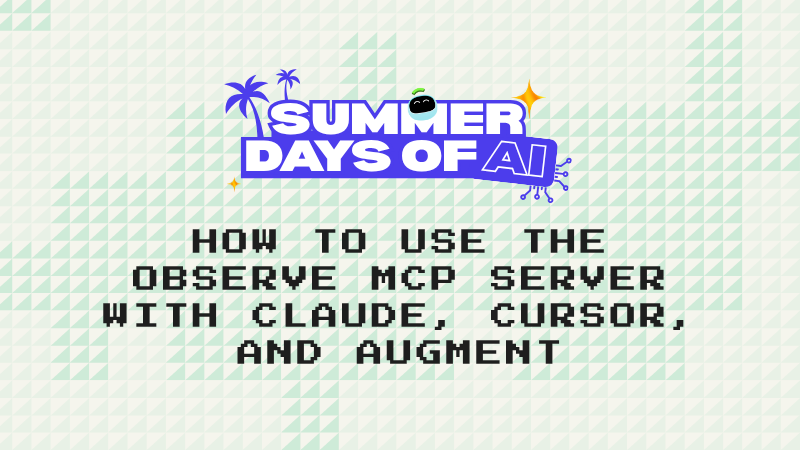 SUMMER DAYS OF AI

HOW TO USE THE OBSERVE MCP SERVER WITH CLAUDE, CURSOR, AND AUGMENT